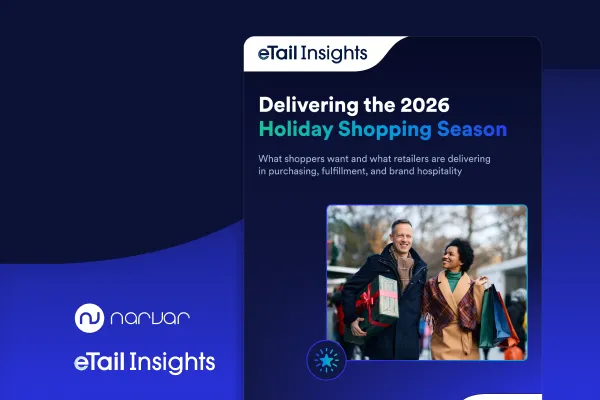 eTail Insights

Delivering the 2026
Holiday Shopping Season

What shoppers want and what retailers are delivering in purchasing, fulfillment, and brand hospitality

narvar

eTail Insights